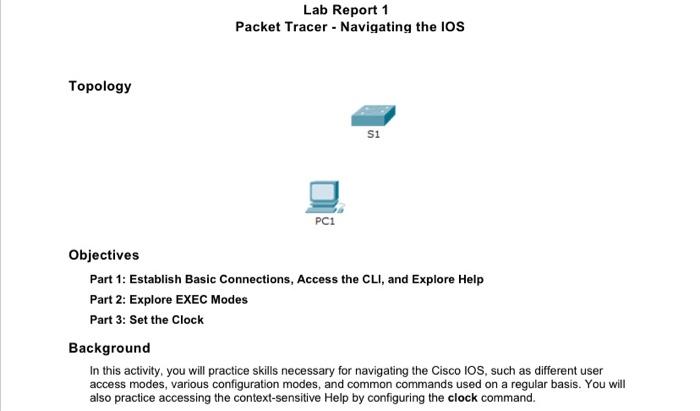 Lab Report 1
Packet Tracer - Navigating the IOS

Topology

S1

PC1

Objectives

Part 1: Establish Basic Connections, Access the CLI, and Explore Help

Part 2: Explore EXEC Modes

Part 3: Set the Clock

Background

In this activity, you will practice skills necessary for navigating the Cisco IOS, such as different user access modes, various configuration modes, and common commands used on a regular basis. You will also practice accessing the context-sensitive Help by configuring the clock command.